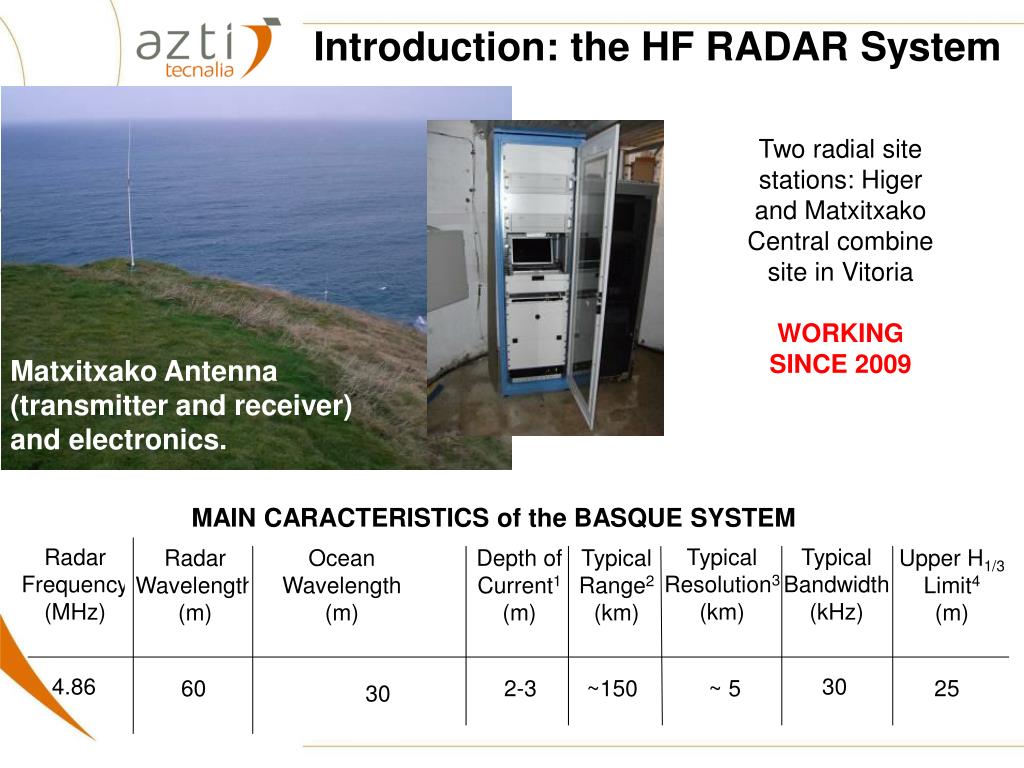 azti tecnalia

Introduction: the HF RADAR System

Matxitxako Antenna (transmitter and receiver) and electronics.

Two radial site stations: Higer and Matxitxako Central combine site in Vitoria

WORKING SINCE 2009

MAIN CARACTERISTICS of the BASQUE SYSTEM

| Radar Frequency (MHz) | Radar Wavelength (m) | Ocean Wavelength (m) | Depth of Current$^1$ (m) | Typical Range$^2$ (km) | Typical Resolution$^3$ (km) | Typical Bandwidth (kHz) | Upper $H_{1/3}$ Limit$^4$ (m) |
|---|---|---|---|---|---|---|---|
| 4.86 | 60 | 30 | 2-3 | ~150 | ~ 5 | 30 | 25 |